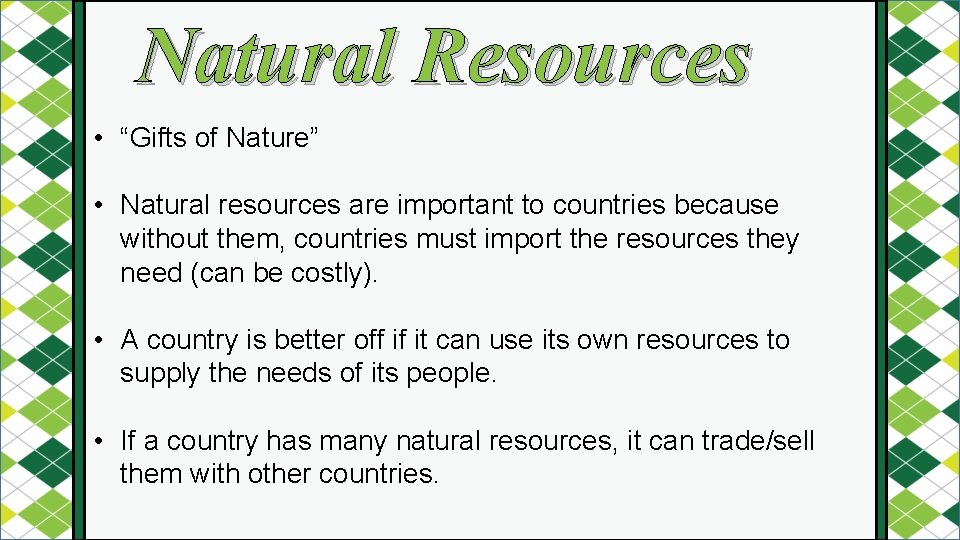 Natural Resources

• “Gifts of Nature”

• Natural resources are important to countries because without them, countries must import the resources they need (can be costly).

• A country is better off if it can use its own resources to supply the needs of its people.

• If a country has many natural resources, it can trade/sell them with other countries.